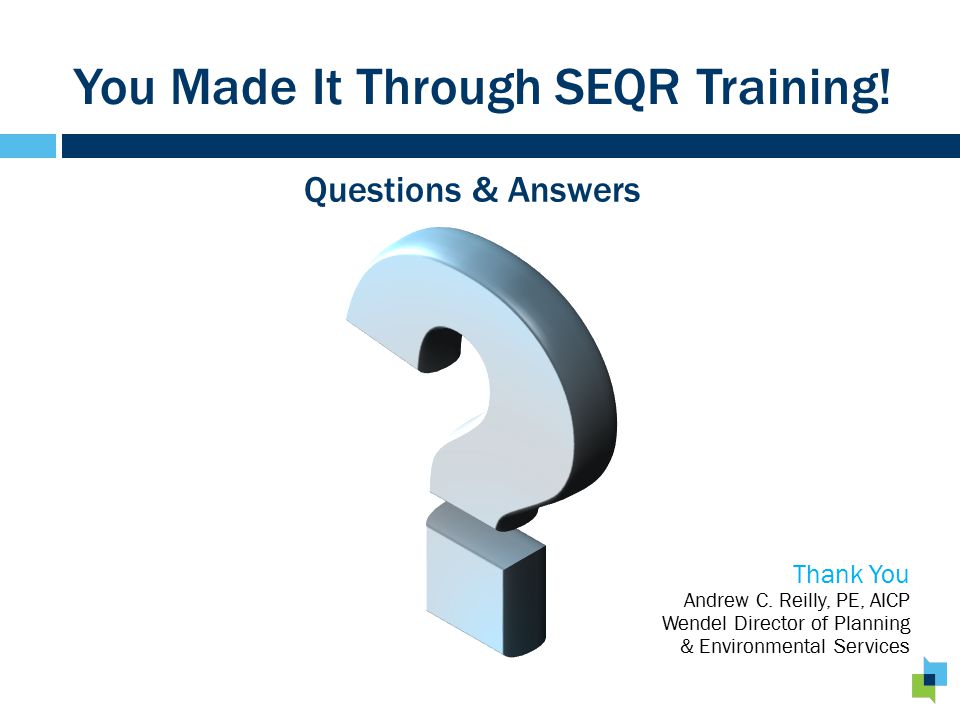 You Made It Through SEQR Training!

Questions & Answers

Thank You
Andrew C. Reilly, PE, AICP
Wendel Director of Planning
& Environmental Services